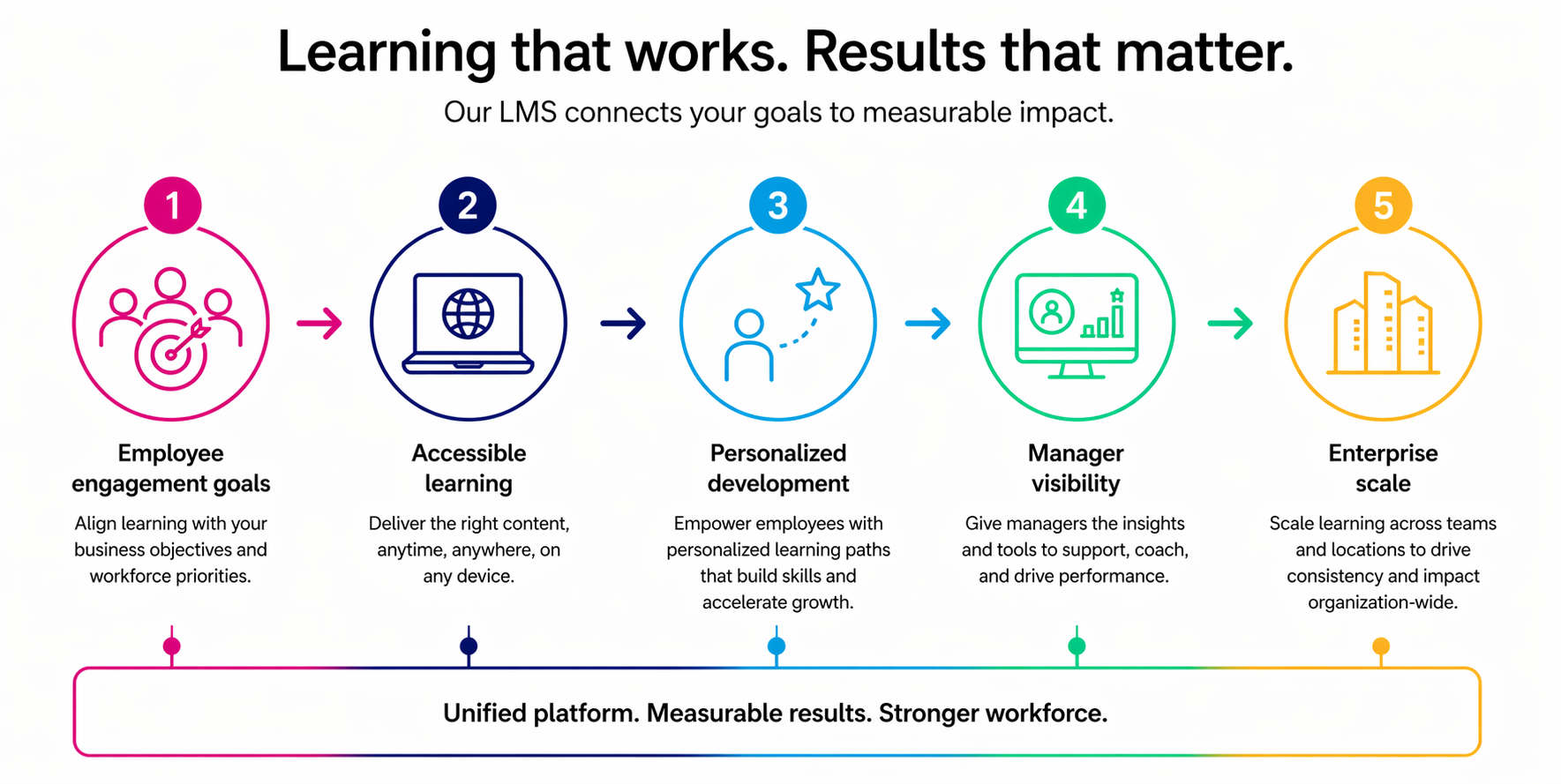 Learning that works. Results that matter.

Our LMS connects your goals to measurable impact.

1

Employee engagement goals

Align learning with your business objectives and workforce priorities.

2

Accessible learning

Deliver the right content, anytime, anywhere, on any device.

3

Personalized development

Empower employees with personalized learning paths that build skills and accelerate growth.

4

Manager visibility

Give managers the insights and tools to support, coach, and drive performance.

5

Enterprise scale

Scale learning across teams and locations to drive consistency and impact organization-wide.

Unified platform. Measurable results. Stronger workforce.